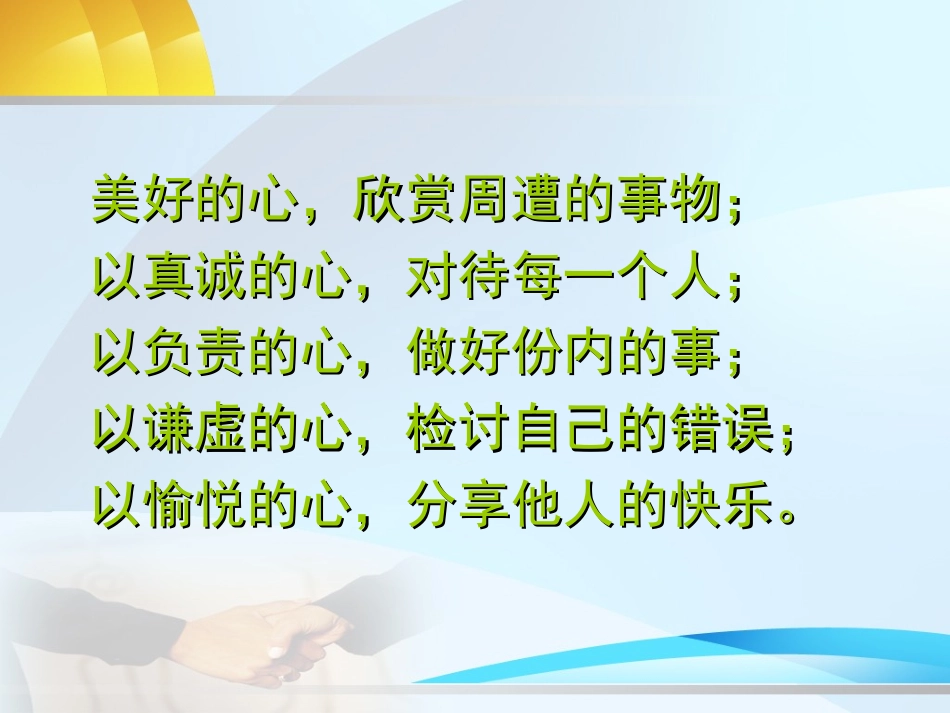 美好的心，欣赏周遭的事物；
以真诚的心，对待每一个人；
以负责的心，做好份内的事；
以谦虚的心，检讨自己的错误；
以愉悦的心，分享他人的快乐。